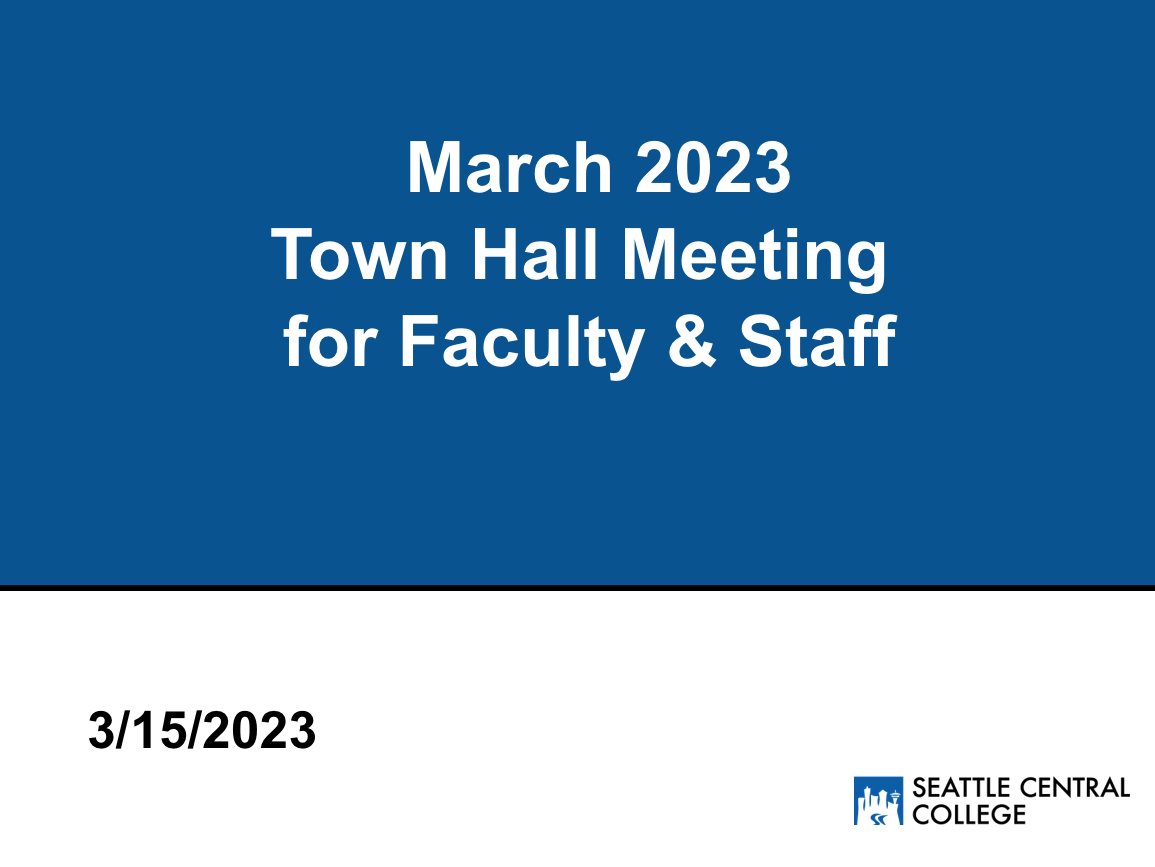 March 2023
Town Hall Meeting
for Faculty & Staff

3/15/2023

SEATTLE CENTRAL
COLLEGE